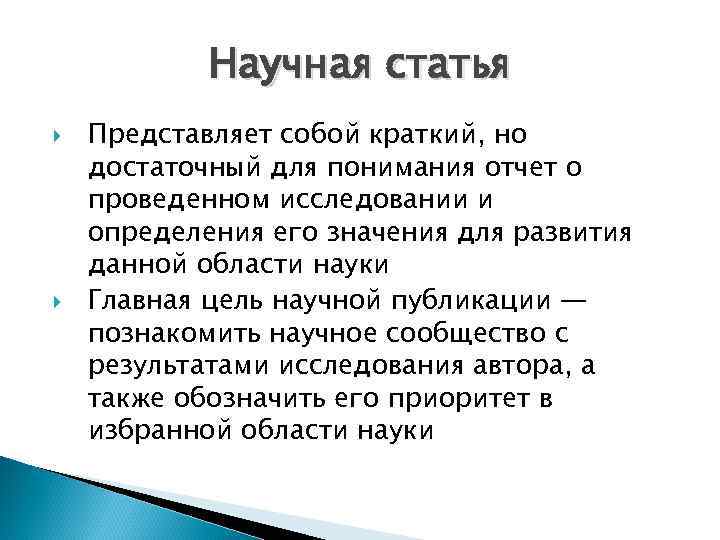 Научная статья

Представляет собой краткий, но достаточный для понимания отчет о проведенном исследовании и определения его значения для развития данной области науки

Главная цель научной публикации — познакомить научное сообщество с результатами исследования автора, а также обозначить его приоритет в избранной области науки